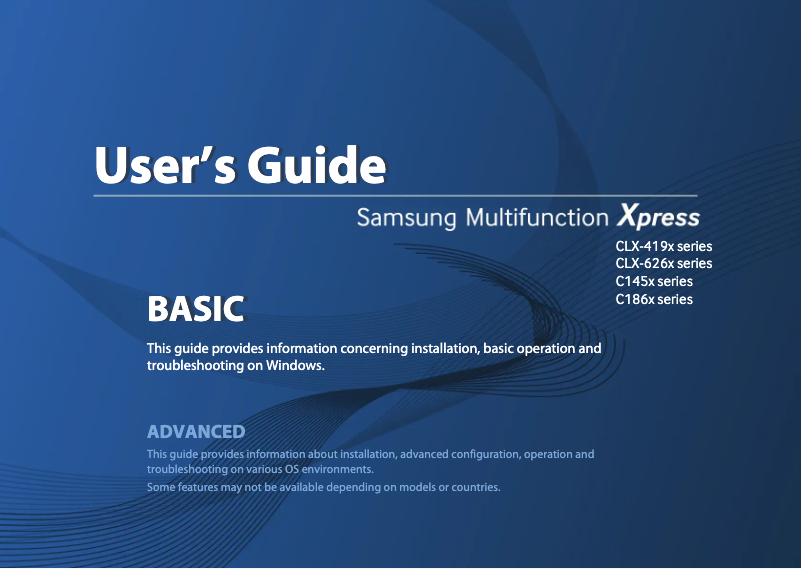 User's Guide

Samsung Multifunction Xpress

CLX-419x series
CLX-626x series
C145x series
C186x series

BASIC

This guide provides information concerning installation, basic operation and troubleshooting on Windows.

ADVANCED

This guide provides information about installation, advanced configuration, operation and troubleshooting on various OS environments.

Some features may not be available depending on models or countries.